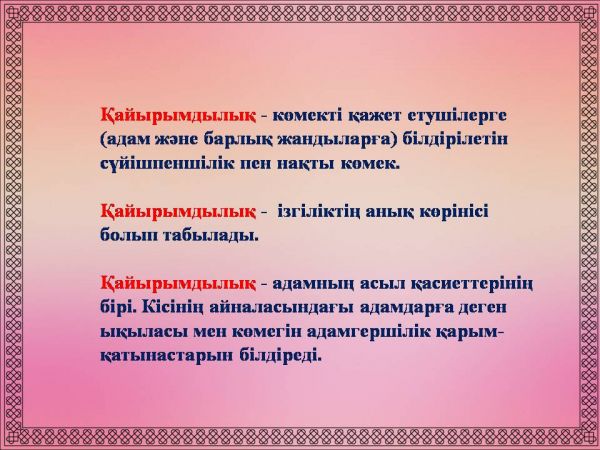 Қайырымдылық - көмекті қажет етушілерге (адам және барлық жандыларға) білдірілетін сүйіспеншілік пен нақты көмек.

Қайырымдылық - ізгіліктің анық көрінісі болып табылады.

Қайырымдылық - адамның асыл қасиеттерінің бірі. Кісінің айналасындағы адамдарға деген ықыласы мен көмегін адамгершілік қарым-қатынастарын білдіреді.